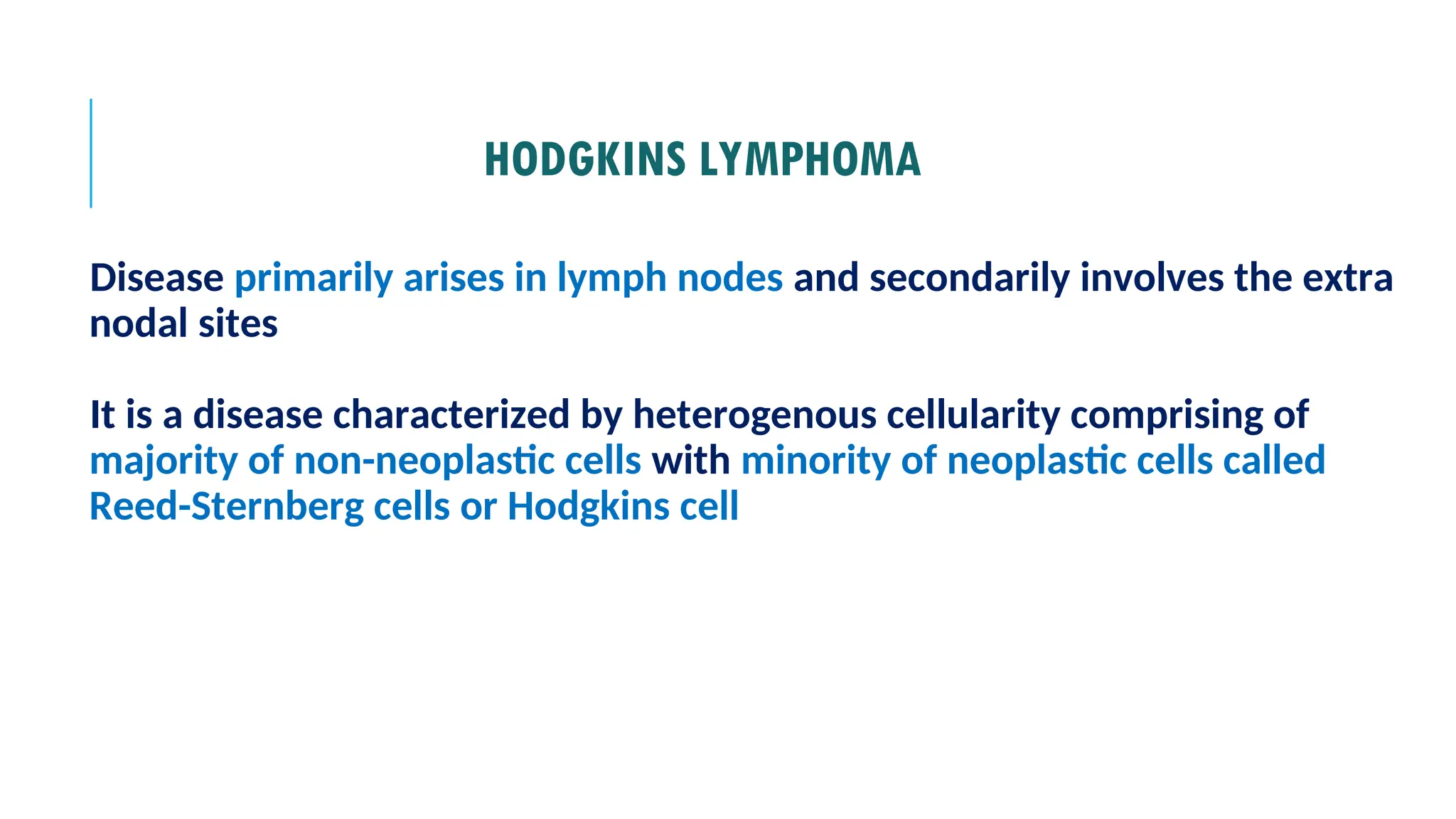 HODGKINS LYMPHOMA

Disease primarily arises in lymph nodes and secondarily involves the extra nodal sites

It is a disease characterized by heterogenous cellularity comprising of majority of non-neoplastic cells with minority of neoplastic cells called Reed-Sternberg cells or Hodgkins cell